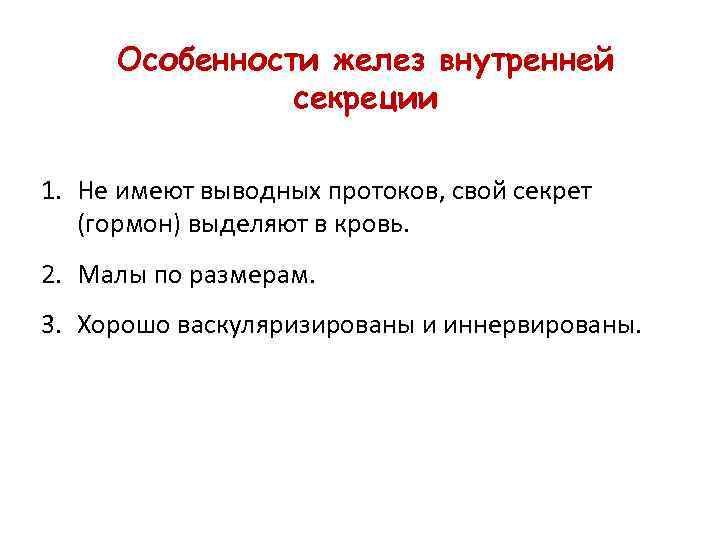 Особенности желез внутренней секреции

1. Не имеют выводных протоков, свой секрет (гормон) выделяют в кровь.

2. Малы по размерам.

3. Хорошо васкуляризированы и иннервированы.